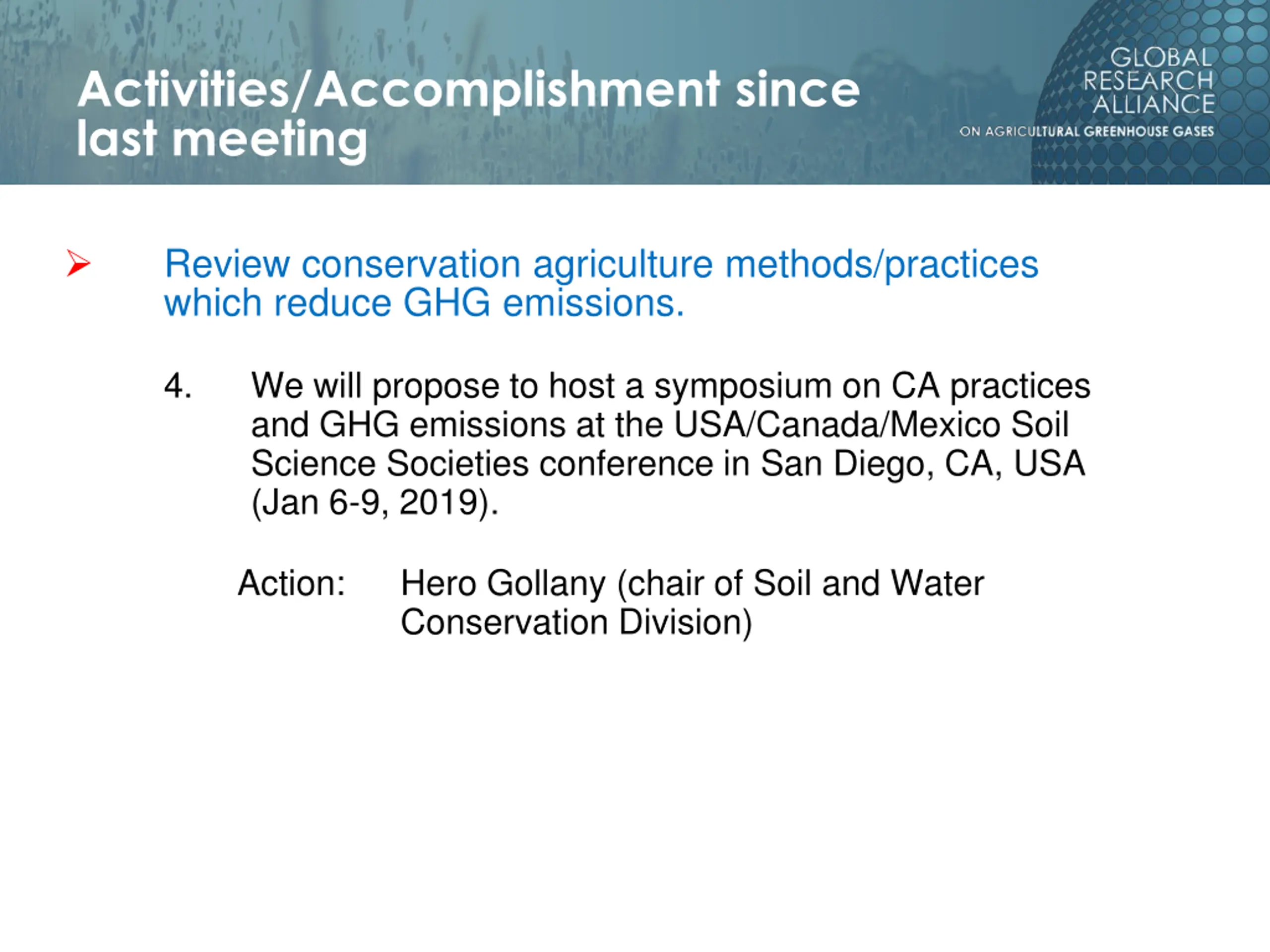 Activities/Accomplishment since last meeting

GLOBAL RESEARCH ALLIANCE
ON AGRICULTURAL GREENHOUSE GASES

➢ Review conservation agriculture methods/practices which reduce GHG emissions.

4. We will propose to host a symposium on CA practices and GHG emissions at the USA/Canada/Mexico Soil Science Societies conference in San Diego, CA, USA (Jan 6-9, 2019).

Action: Hero Gollany (chair of Soil and Water Conservation Division)